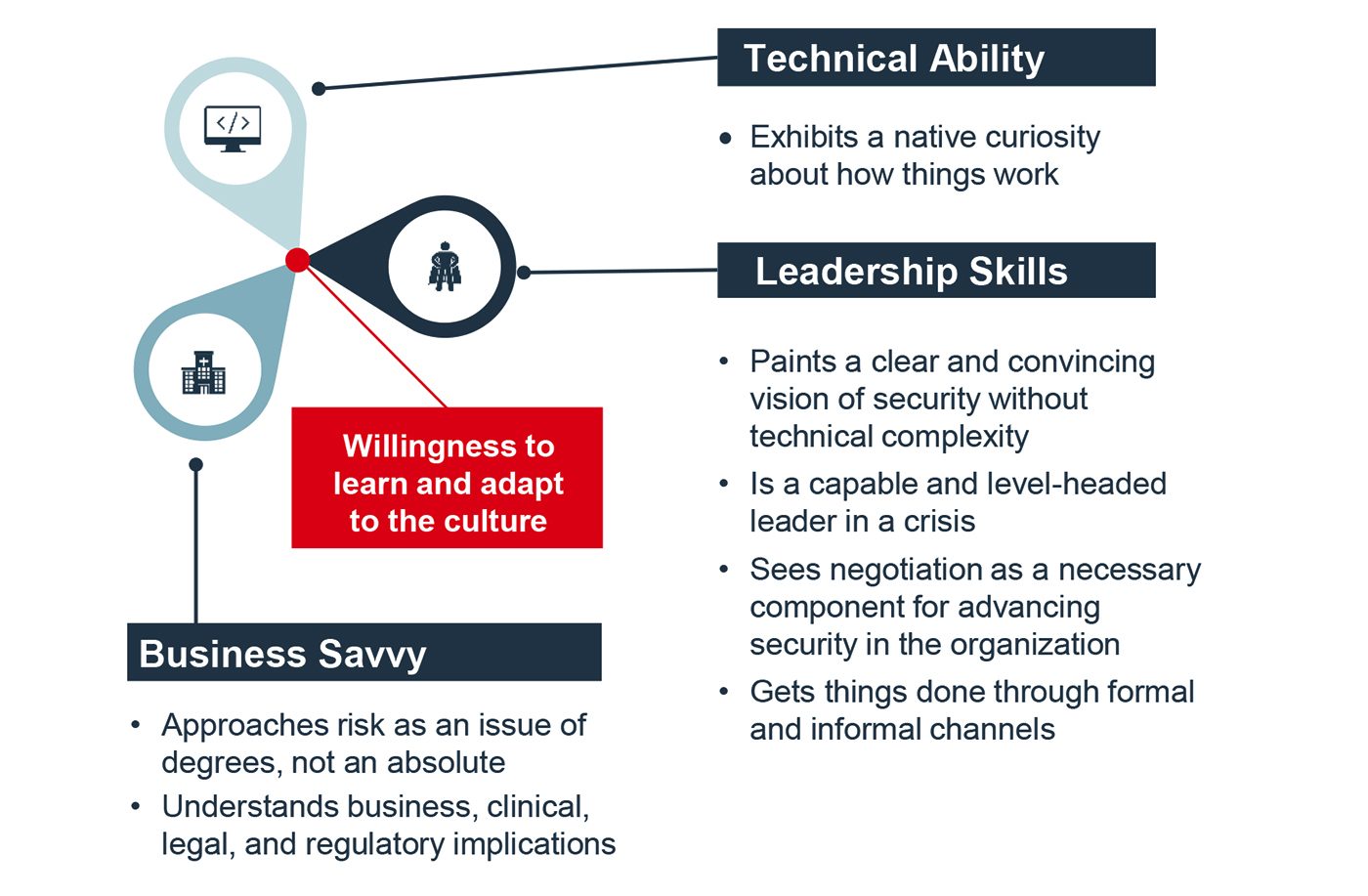 Technical Ability

• Exhibits a native curiosity about how things work

Leadership Skills

• Paints a clear and convincing vision of security without technical complexity
• Is a capable and level-headed leader in a crisis
• Sees negotiation as a necessary component for advancing security in the organization
• Gets things done through formal and informal channels

Willingness to learn and adapt to the culture

Business Savvy

• Approaches risk as an issue of degrees, not an absolute
• Understands business, clinical, legal, and regulatory implications